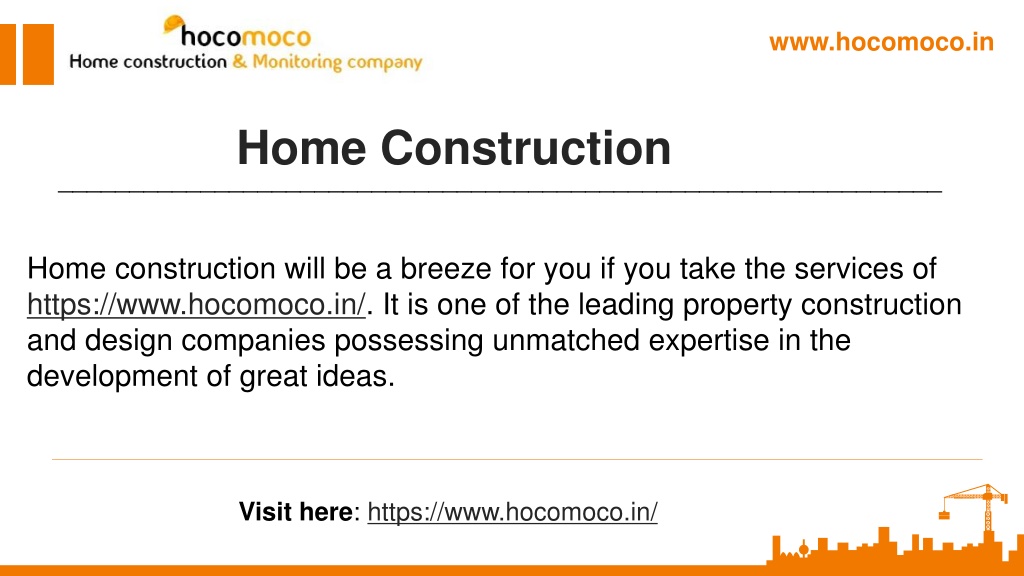 hocomoco
Home construction & Monitoring company

www.hocomoco.in

Home Construction

Home construction will be a breeze for you if you take the services of https://www.hocomoco.in/. It is one of the leading property construction and design companies possessing unmatched expertise in the development of great ideas.

Visit here: https://www.hocomoco.in/